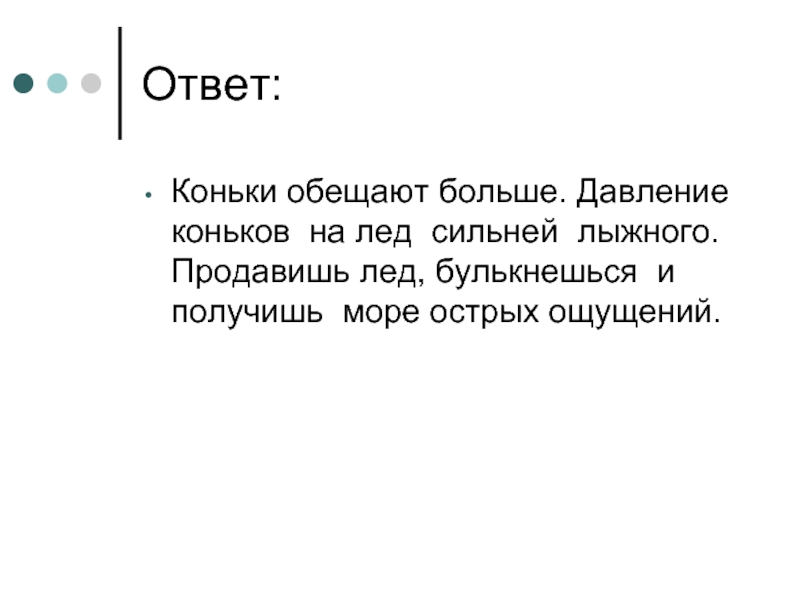 Ответ:

• Коньки обещают больше. Давление коньков на лед сильней лыжного. Продавишь лед, булькнешься и получишь море острых ощущений.